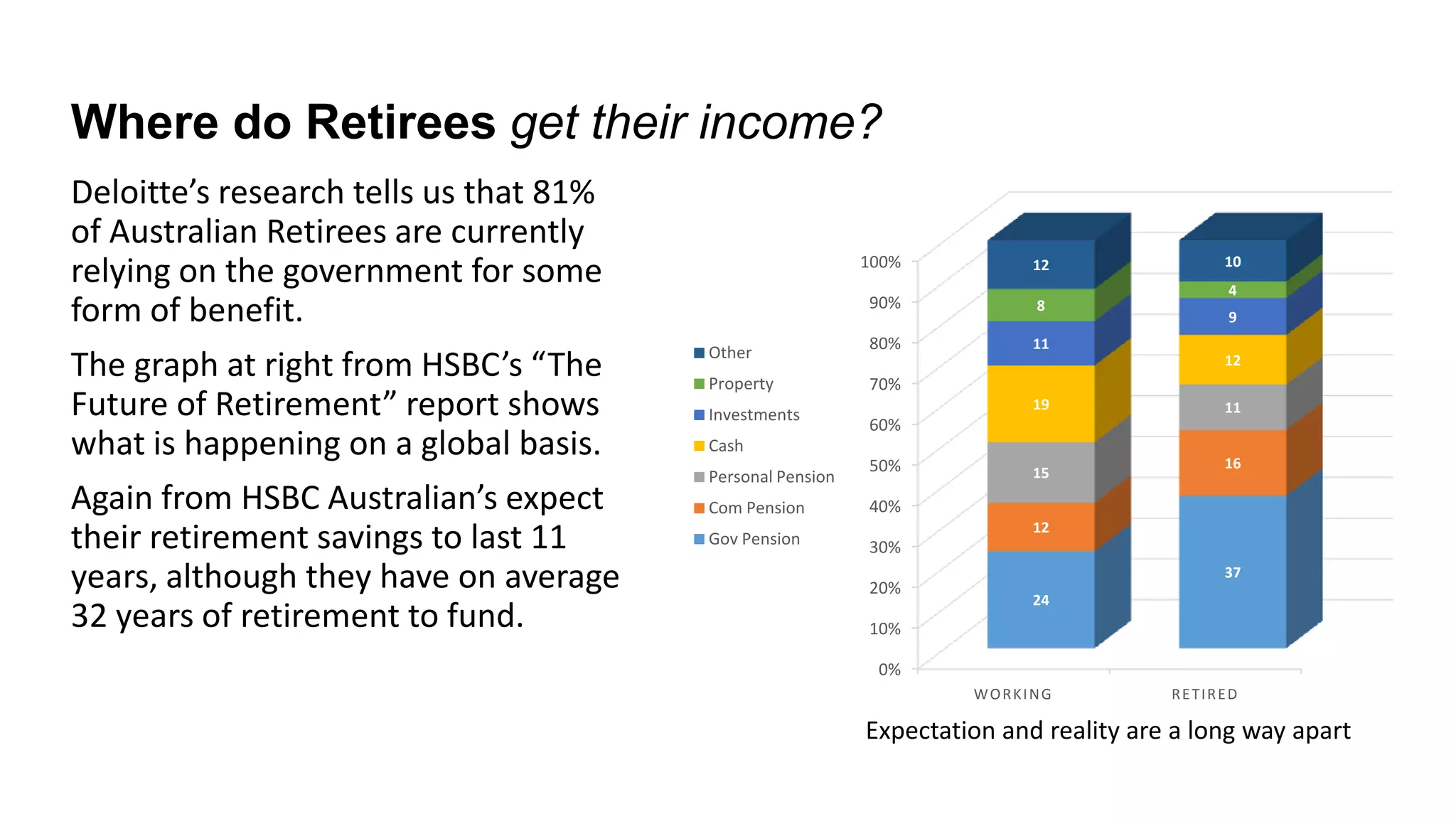 Where do Retirees get their income?

Deloitte’s research tells us that 81% of Australian Retirees are currently relying on the government for some form of benefit.

The graph at right from HSBC’s “The Future of Retirement” report shows what is happening on a global basis.

Again from HSBC Australian’s expect their retirement savings to last 11 years, although they have on average 32 years of retirement to fund.

Other
Property
Investments
Cash
Personal Pension
Com Pension
Gov Pension

100%
90%
80%
70%
60%
50%
40%
30%
20%
10%
0%

12
8
11
19
15
12
24

10
4
9
12
11
16
37

WORKING
RETIRED

Expectation and reality are a long way apart